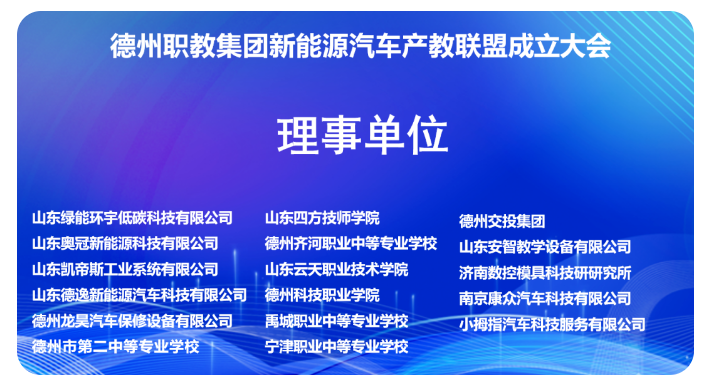 德州职教集团新能源汽车产教联盟成立大会

理事单位

山东绿能环宇低碳科技有限公司
山东奥冠新能源科技有限公司
山东凯帝斯工业系统有限公司
山东德逸新能源汽车科技有限公司
德州龙昊汽车保修设备有限公司
德州市第二中等专业学校

山东四方技师学院
德州齐河职业中等专业学校
山东云天职业技术学院
德州科技职业学院
禹城职业中等专业学校
宁津职业中等专业学校

德州交投集团
山东安智教学设备有限公司
济南数控模具科技研研究所
南京康众汽车科技有限公司
小拇指汽车科技服务有限公司